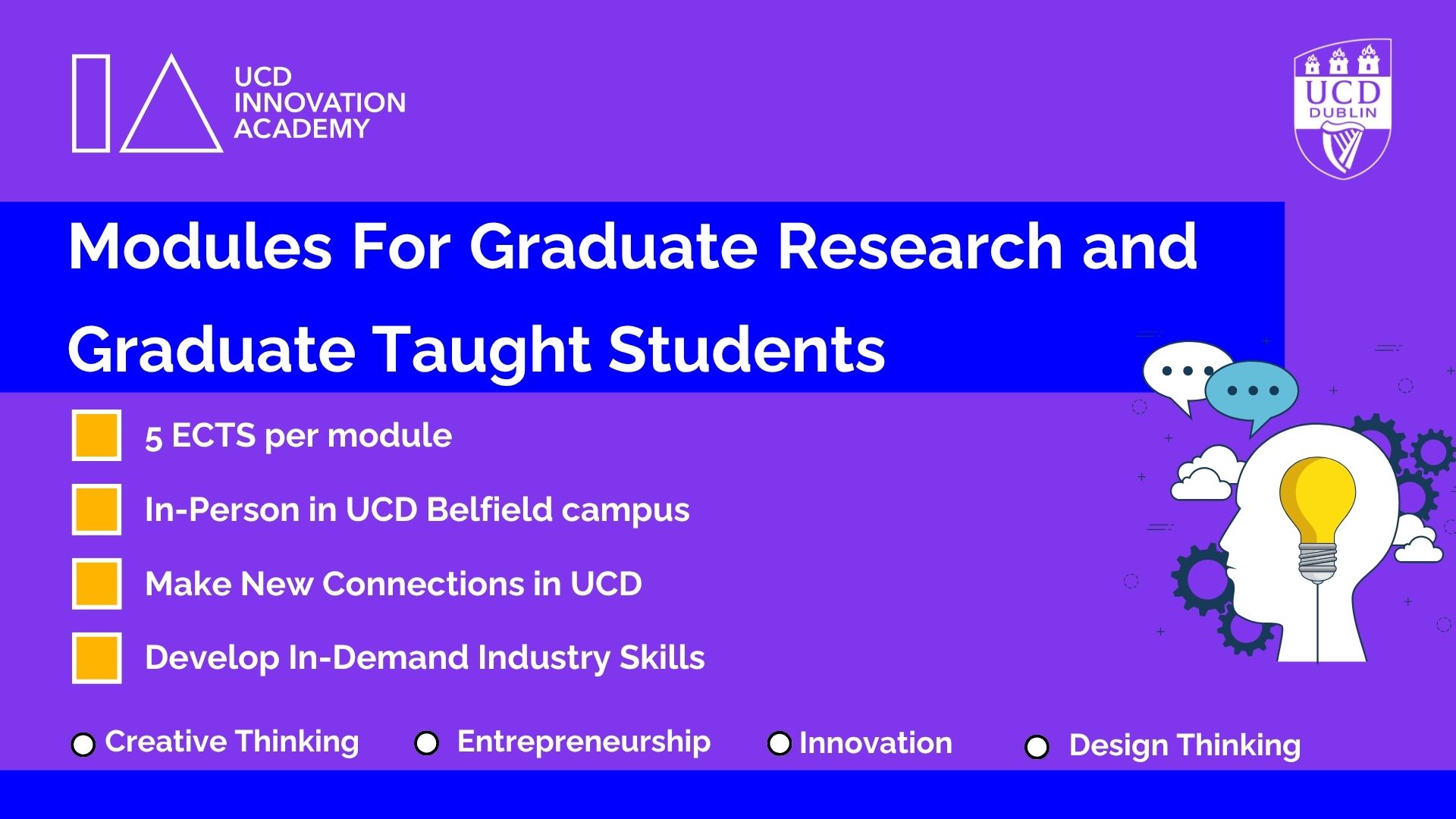 UCD INNOVATION ACADEMY

UCD DUBLIN

Modules For Graduate Research and Graduate Taught Students

5 ECTS per module

In-Person in UCD Belfield campus

Make New Connections in UCD

Develop In-Demand Industry Skills

Creative Thinking
Entrepreneurship
Innovation
Design Thinking